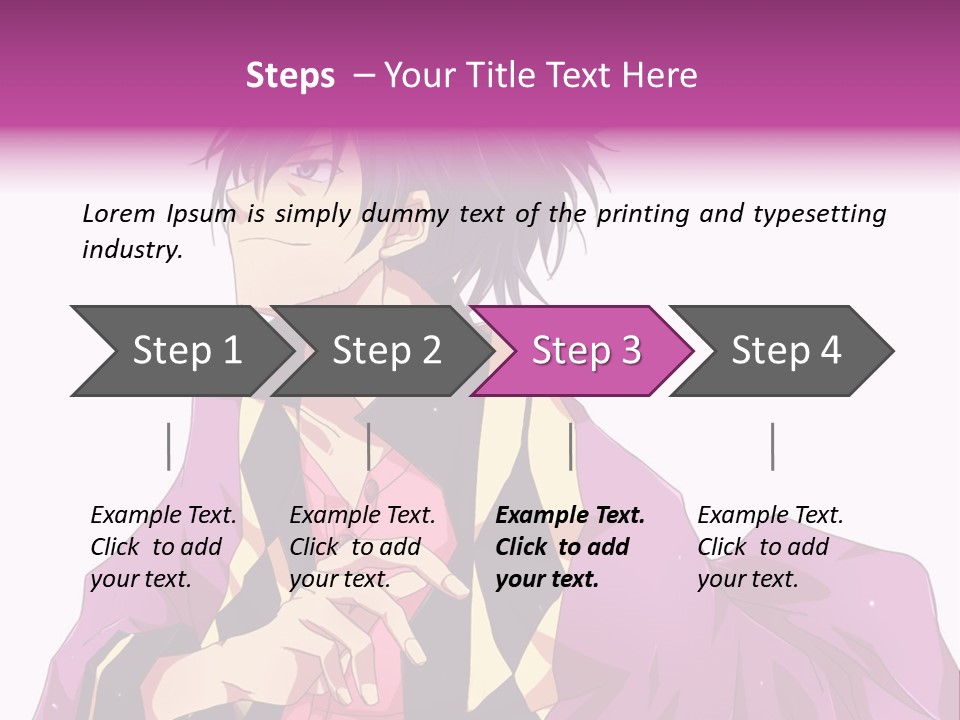 Steps – Your Title Text Here

Lorem Ipsum is simply dummy text of the printing and typesetting industry.

Step 1

Step 2

Step 3

Step 4

Example Text. Click to add your text.

Example Text. Click to add your text.

Example Text. Click to add your text.

Example Text. Click to add your text.